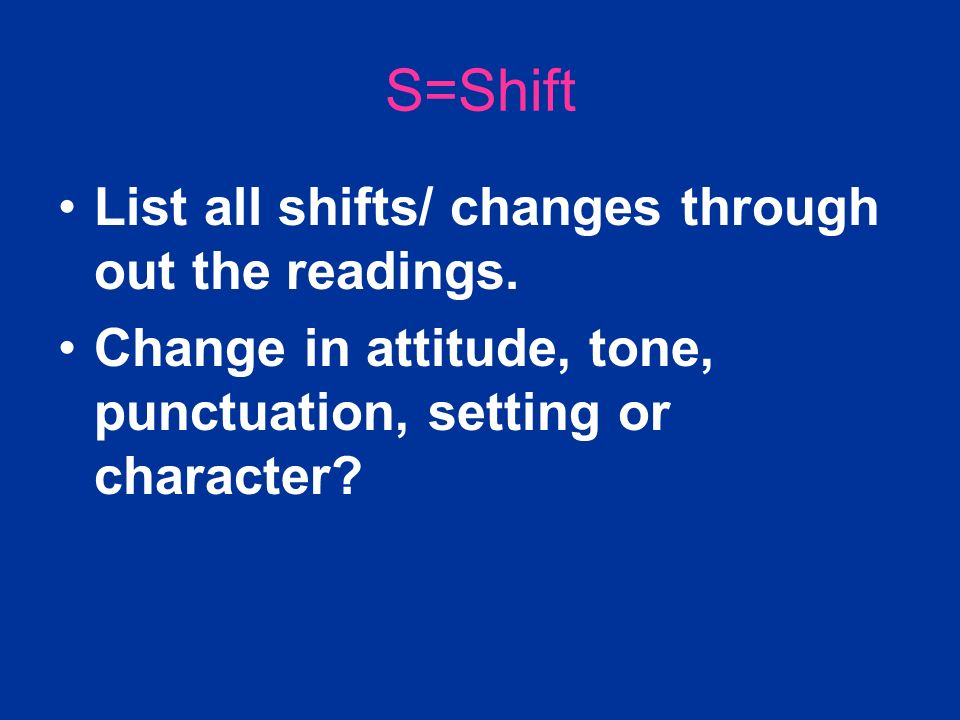 S=Shift

• List all shifts/ changes through out the readings.
• Change in attitude, tone, punctuation, setting or character?